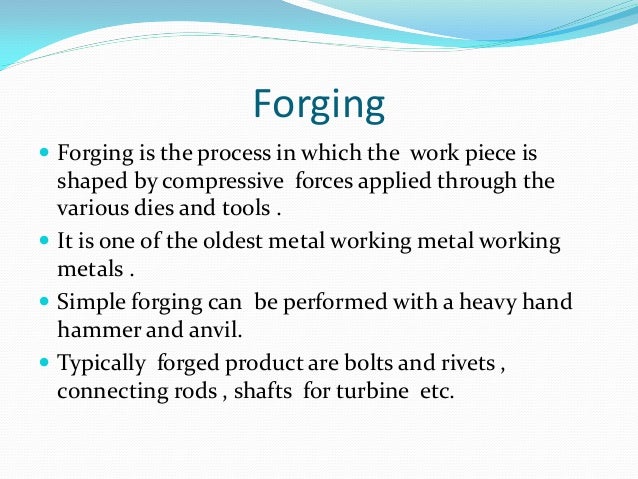 Forging

- Forging is the process in which the work piece is shaped by compressive forces applied through the various dies and tools .
- It is one of the oldest metal working metal working metals .
- Simple forging can be performed with a heavy hand hammer and anvil.
- Typically forged product are bolts and rivets , connecting rods , shafts for turbine etc.